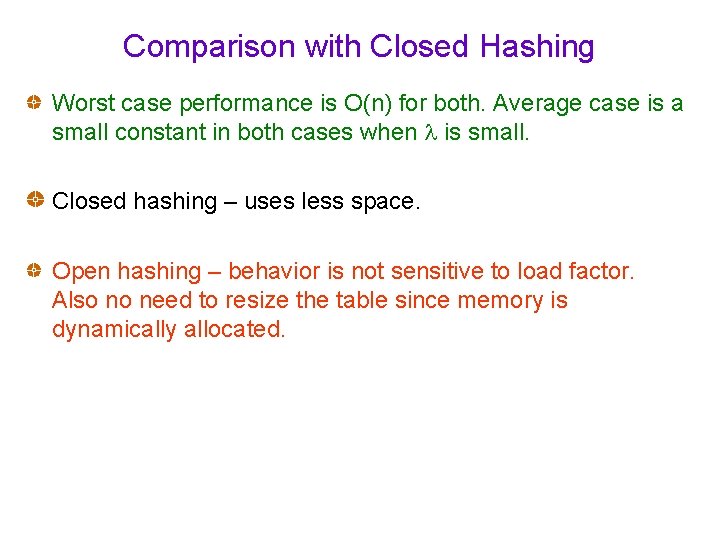 Comparison with Closed Hashing

Worst case performance is O(n) for both. Average case is a small constant in both cases when $\lambda$ is small.

Closed hashing – uses less space.

Open hashing – behavior is not sensitive to load factor. Also no need to resize the table since memory is dynamically allocated.